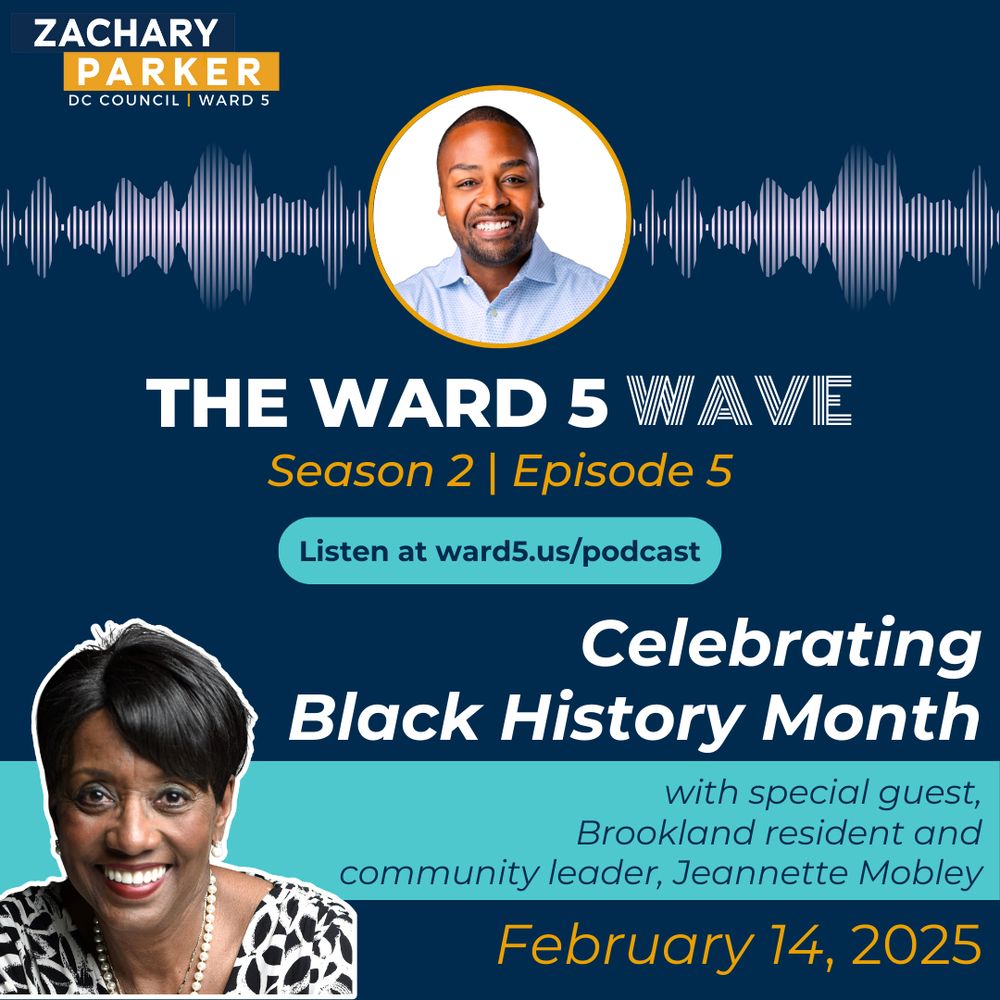 ZACHARY
PARKER
DC COUNCIL | WARD 5

THE WARD 5 WAVE
Season 2 | Episode 5

Listen at ward5.us/podcast

Celebrating Black History Month

with special guest, Brookland resident and community leader, Jeannette Mobley

February 14, 2025